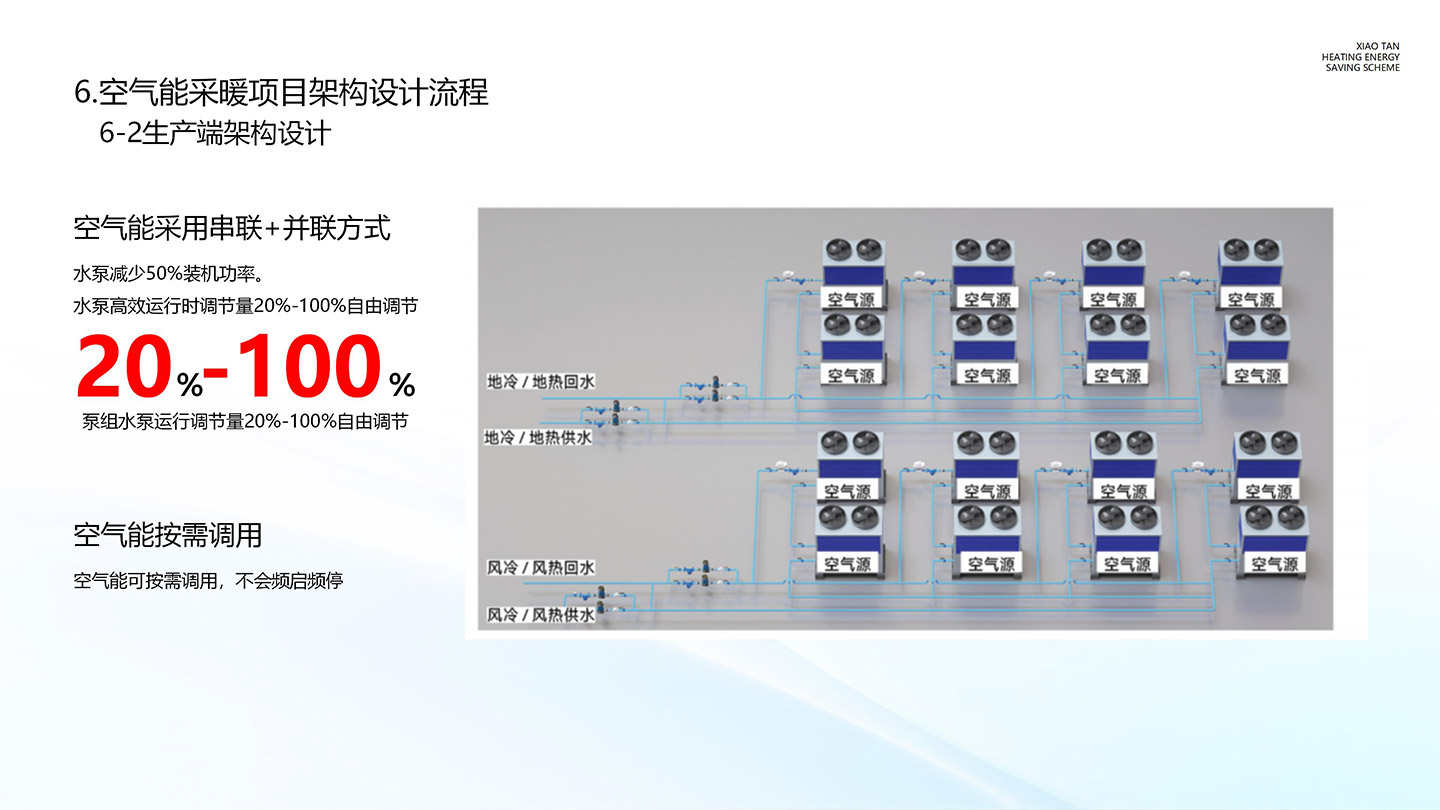 XIAO TAN
HEATING ENERGY
SAVING SCHEME

6.空气能采暖项目架构设计流程

6-2生产端架构设计

空气能采用串联+并联方式

水泵减少50%装机功率。

水泵高效运行时调节量20%-100%自由调节

20%-100%

泵组水泵运行调节量20%-100%自由调节

空气能按需调用

空气能可按需调用，不会频启频停

空气源

空气源

空气源

空气源

空气源

空气源

空气源

空气源

地冷 / 地热回水

地冷 / 地热供水

空气源

空气源

空气源

空气源

空气源

空气源

空气源

空气源

风冷 / 风热回水

风冷 / 风热供水